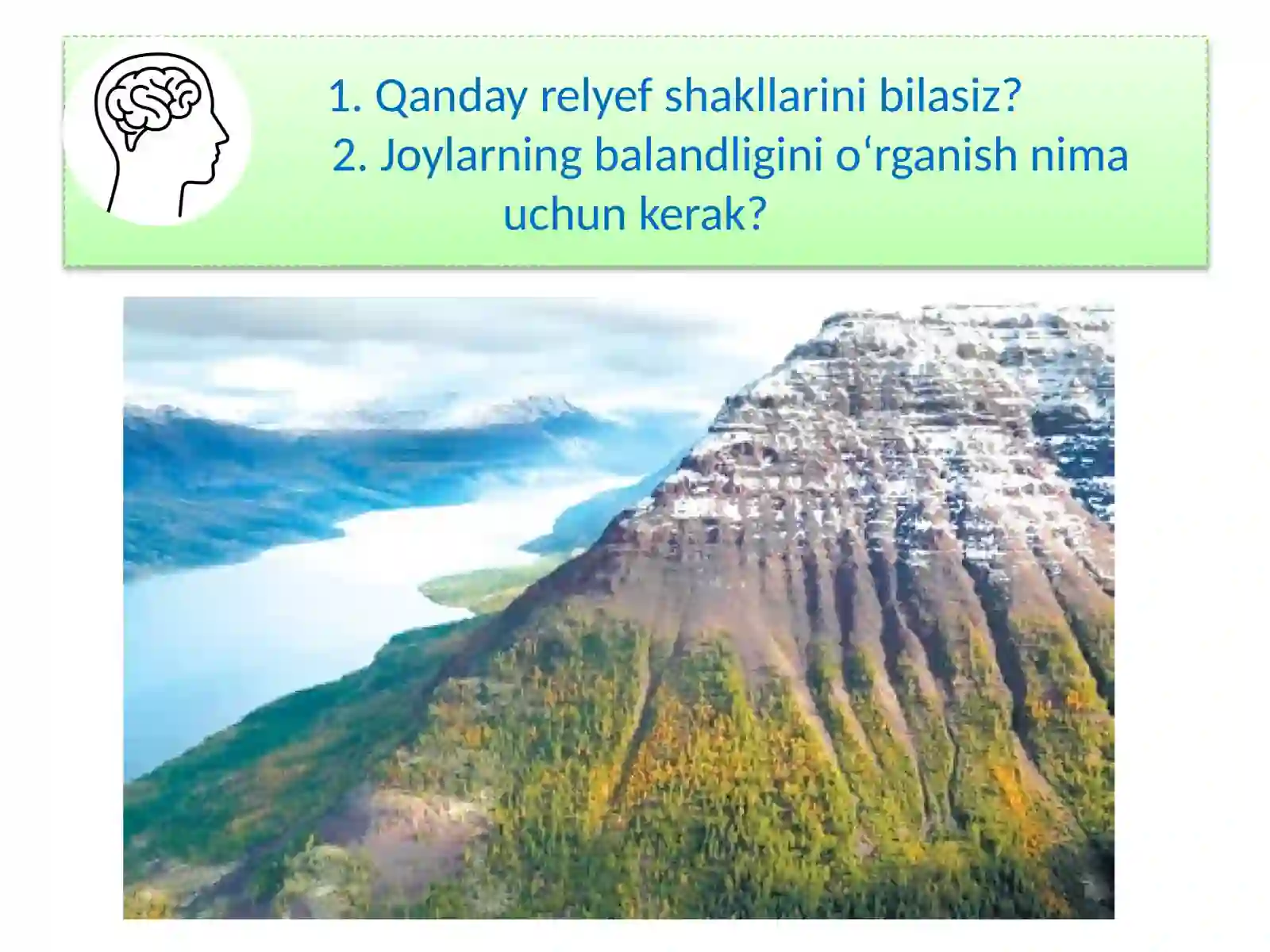 1. Qanday relyef shakllarini bilasiz?

2. Joylarning balandligini oʻrganish nima uchun kerak?